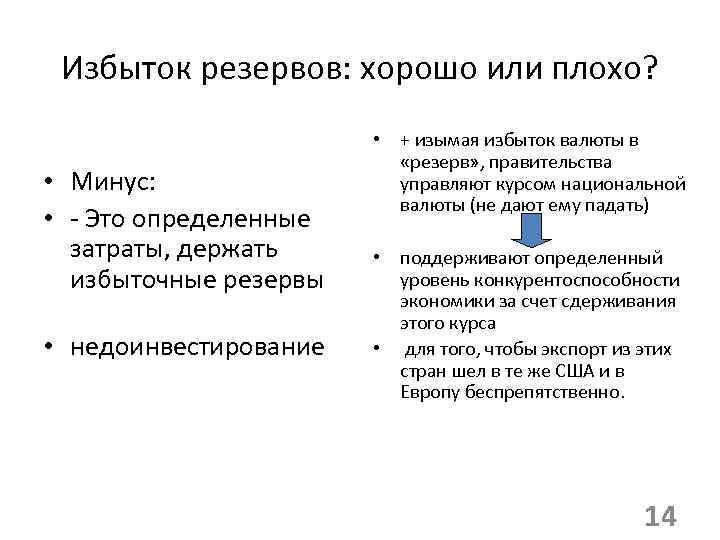 Избыток резервов: хорошо или плохо?

• Минус:
• - Это определенные затраты, держать избыточные резервы

• недоинвестирование

• + изымая избыток валюты в «резерв», правительства управляют курсом национальной валюты (не дают ему падать)

• поддерживают определенный уровень конкурентоспособности экономики за счет сдерживания этого курса
• для того, чтобы экспорт из этих стран шел в те же США и в Европу беспрепятственно.

14